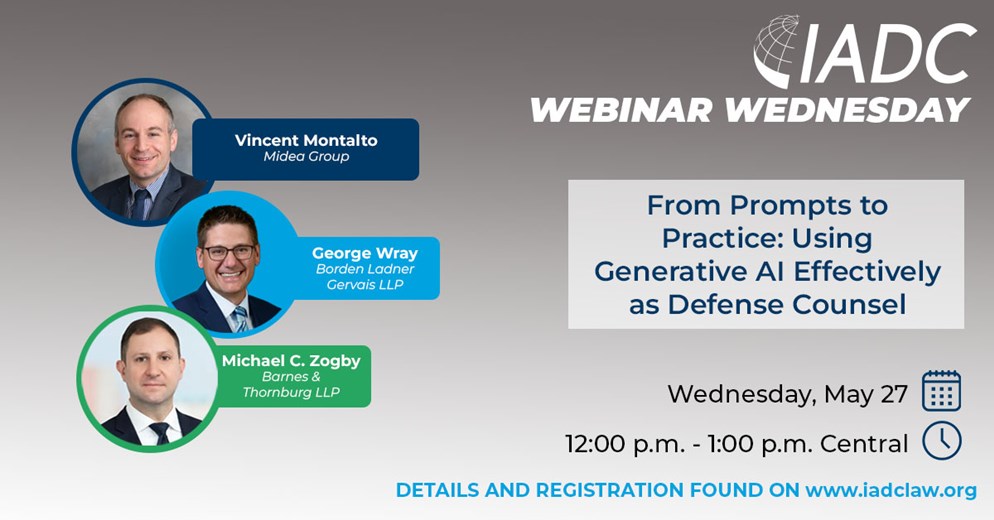 IADC
WEBINAR WEDNESDAY

Vincent Montalto
Midea Group

George Wray
Borden Ladner Gervais LLP

Michael C. Zogby
Barnes & Thornburg LLP

From Prompts to Practice: Using Generative AI Effectively as Defense Counsel

Wednesday, May 27

12:00 p.m. - 1:00 p.m. Central

DETAILS AND REGISTRATION FOUND ON www.iadclaw.org